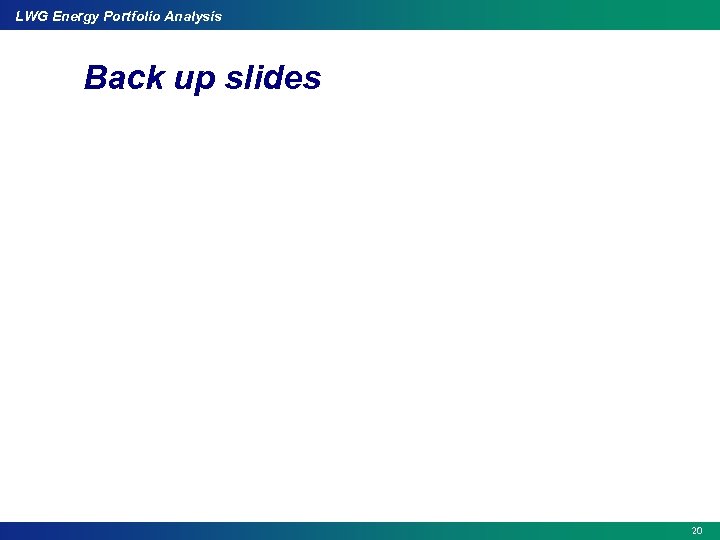 LWG Energy Portfolio Analysis

Back up slides

20